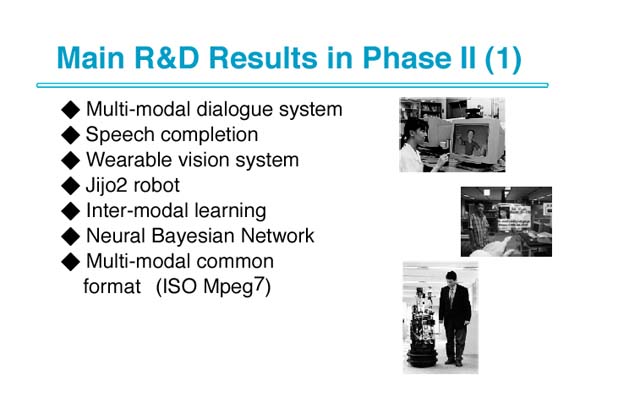 Main R&D Results in Phase II (1)

◆ Multi-modal dialogue system
◆ Speech completion
◆ Wearable vision system
◆ Jijo2 robot
◆ Inter-modal learning
◆ Neural Bayesian Network
◆ Multi-modal common format (ISO Mpeg7)